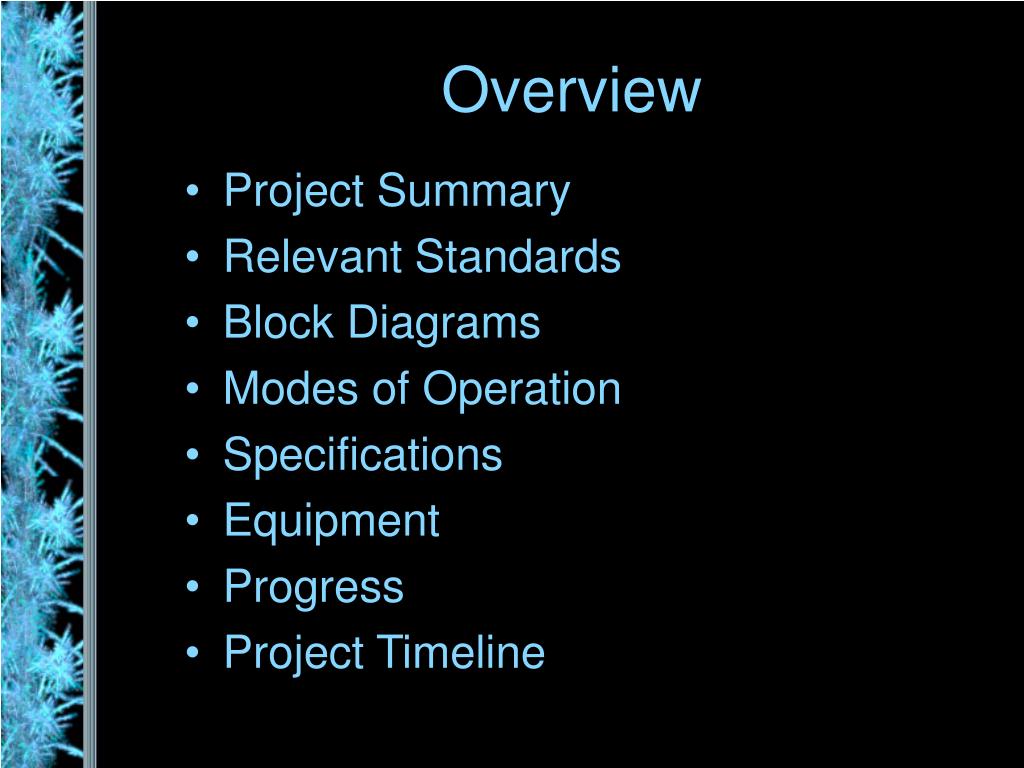 Overview

• Project Summary
• Relevant Standards
• Block Diagrams
• Modes of Operation
• Specifications
• Equipment
• Progress
• Project Timeline